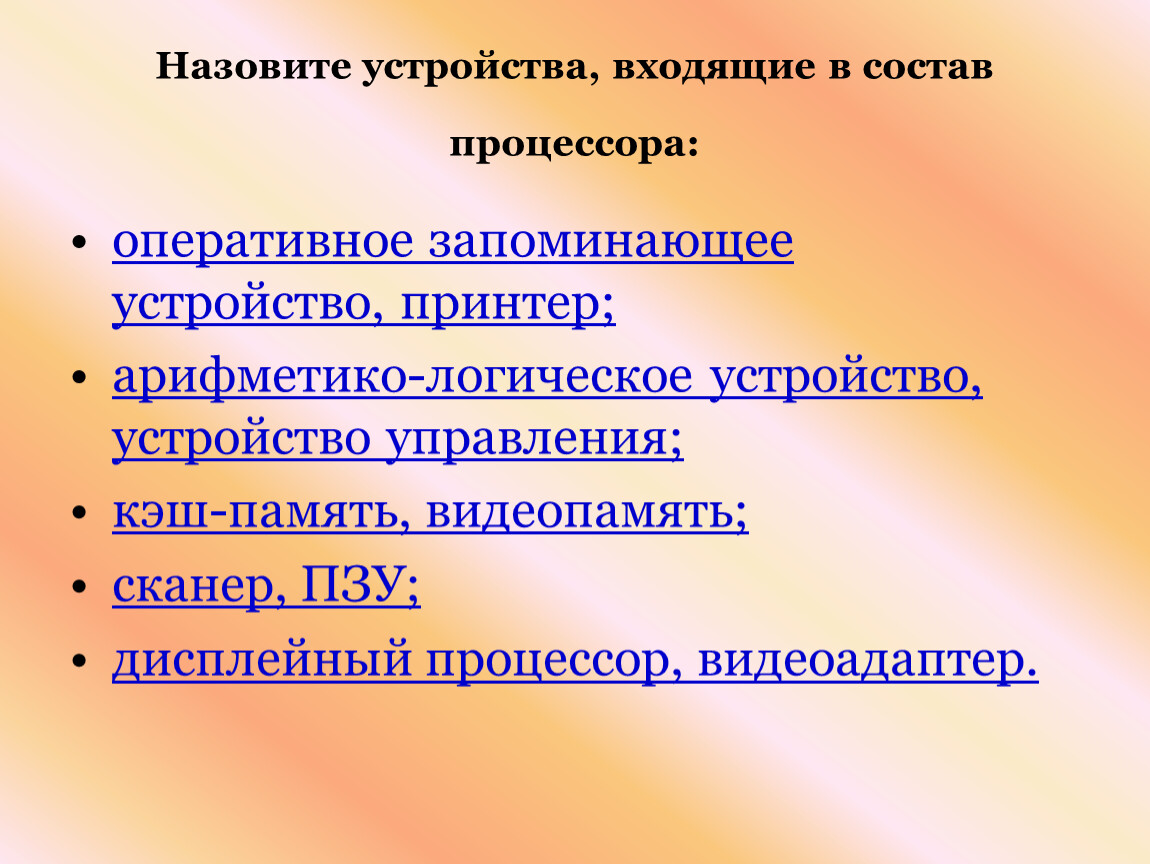 Назовите устройства, входящие в состав процессора:

• оперативное запоминающее устройство, принтер;
• арифметико-логическое устройство, устройство управления;
• кэш-память, видеопамять;
• сканер, ПЗУ;
• дисплейный процессор, видеоадаптер.